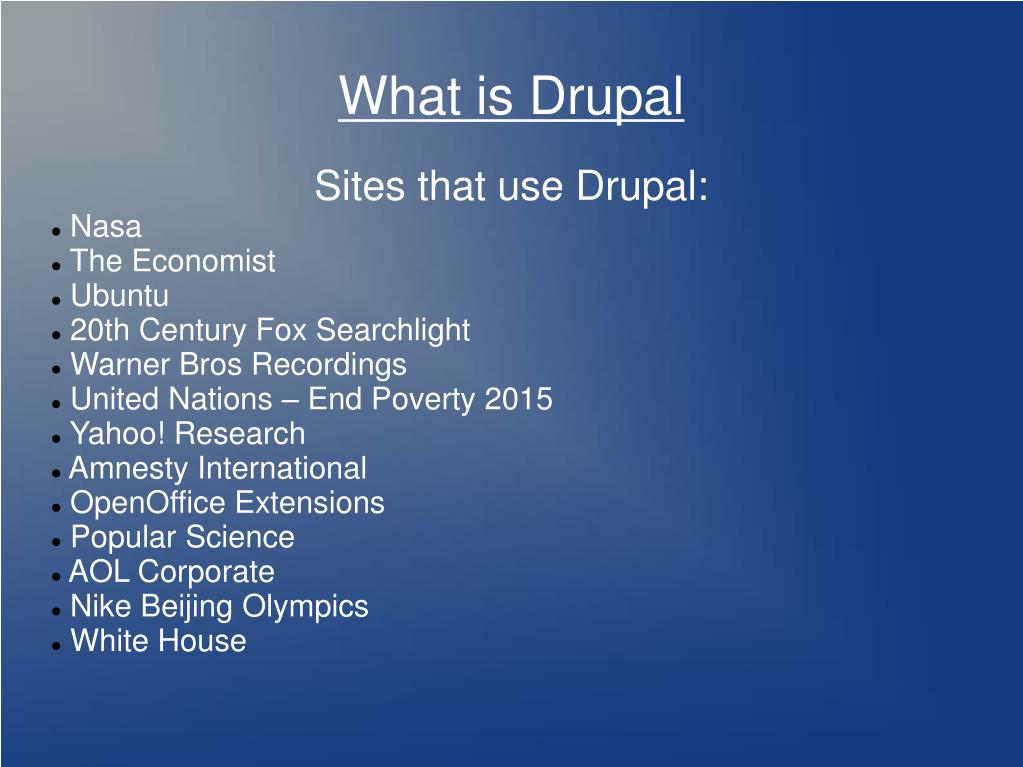 What is Drupal

Sites that use Drupal:

- Nasa
- The Economist
- Ubuntu
- 20th Century Fox Searchlight
- Warner Bros Recordings
- United Nations – End Poverty 2015
- Yahoo! Research
- Amnesty International
- OpenOffice Extensions
- Popular Science
- AOL Corporate
- Nike Beijing Olympics
- White House